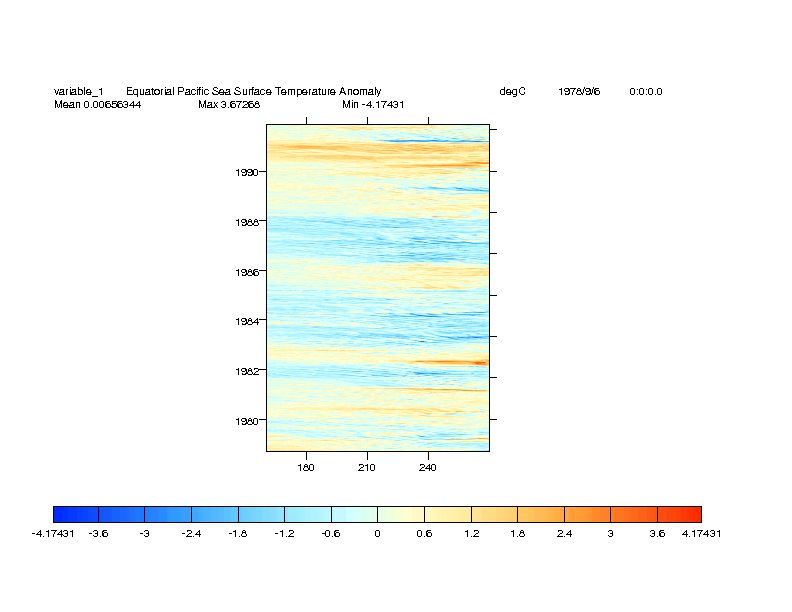 variable_1 Equatorial Pacific Sea Surface Temperature Anomaly degC 1978/9/6 0:0:0.0
Mean 0.00656344 Max 3.67268 Min -4.17431

1990
1988
1986
1984
1982
1980

180 210 240

-4.17431 -3.6 -3 -2.4 -1.8 -1.2 -0.6 0 0.6 1.2 1.8 2.4 3 3.6 4.17431